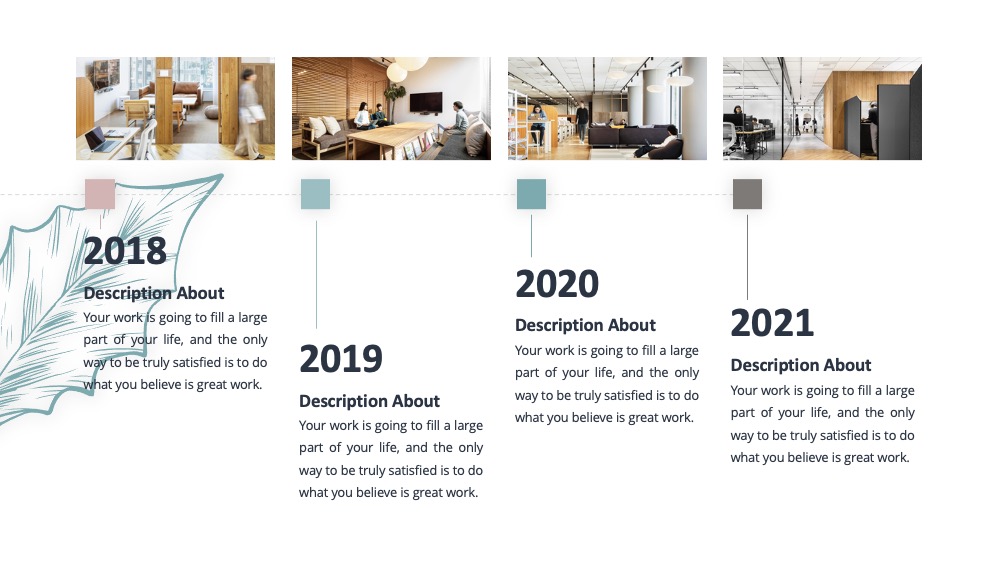 2018

Description About

Your work is going to fill a large part of your life, and the only way to be truly satisfied is to do what you believe is great work.

2019

Description About

Your work is going to fill a large part of your life, and the only way to be truly satisfied is to do what you believe is great work.

2020

Description About

Your work is going to fill a large part of your life, and the only way to be truly satisfied is to do what you believe is great work.

2021

Description About

Your work is going to fill a large part of your life, and the only way to be truly satisfied is to do what you believe is great work.